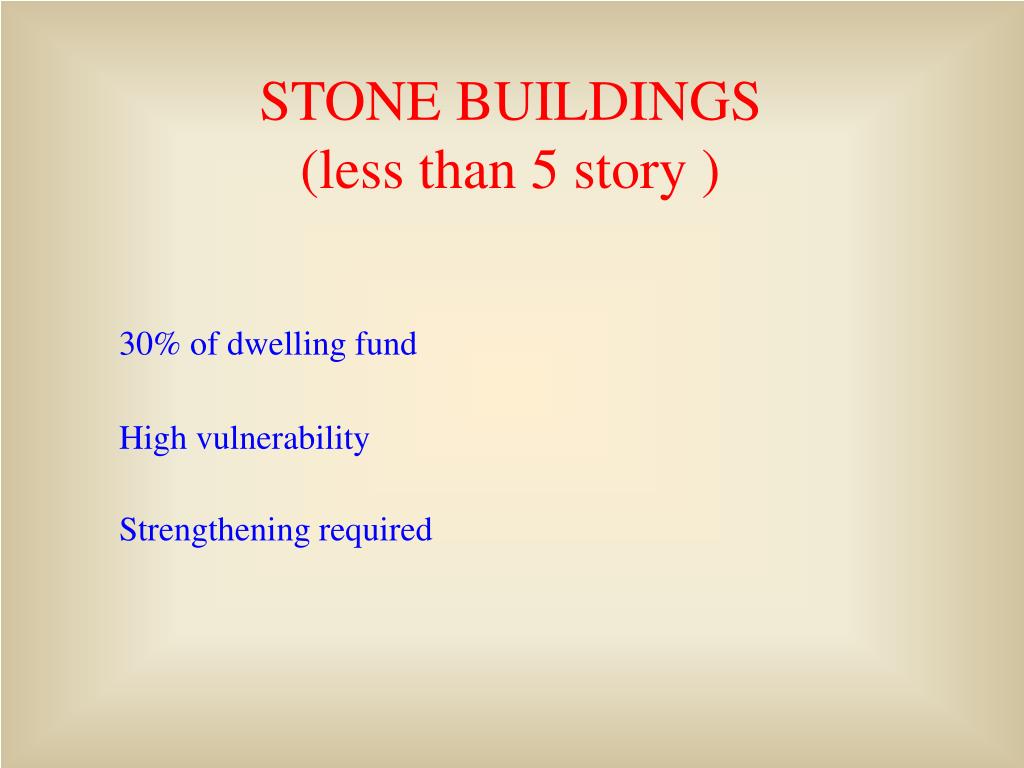 STONE BUILDINGS
(less than 5 story )

30% of dwelling fund

High vulnerability

Strengthening required